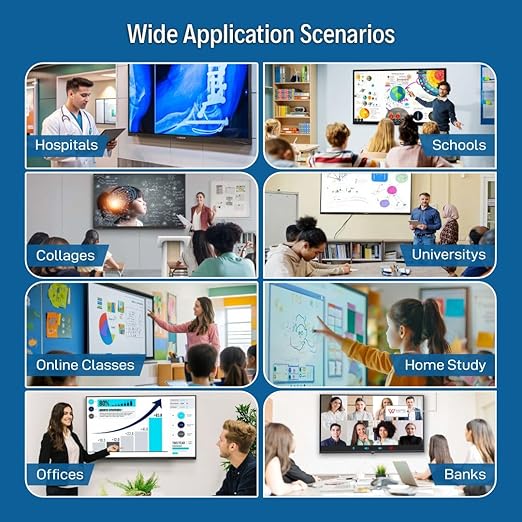 Wide Application Scenarios

Hospitals

Schools

Collages

Universitys

Online Classes

Home Study

80%

Offices

Banks